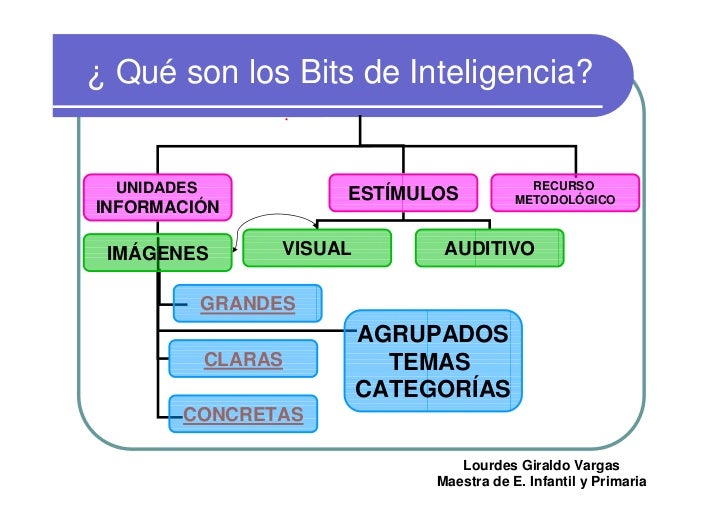 ¿ Qué son los Bits de Inteligencia?

UNIDADES INFORMACIÓN

ESTÍMULOS

RECURSO METODOLÓGICO

IMÁGENES

VISUAL

AUDITIVO

GRANDES

CLARAS

CONCRETAS

AGRUPADOS TEMAS CATEGORÍAS

Lourdes Giraldo Vargas
Maestra de E. Infantil y Primaria